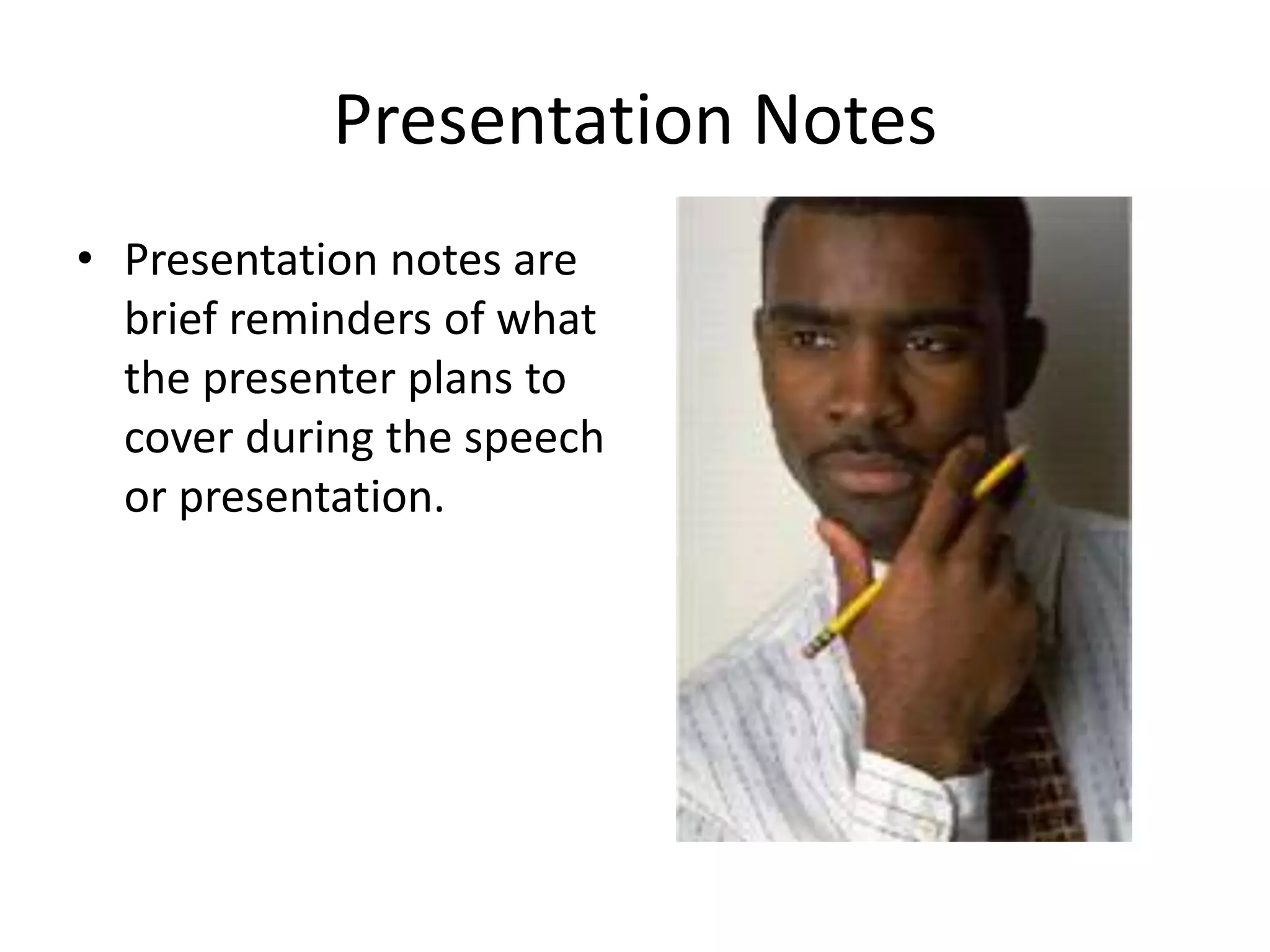 Presentation Notes

• Presentation notes are brief reminders of what the presenter plans to cover during the speech or presentation.